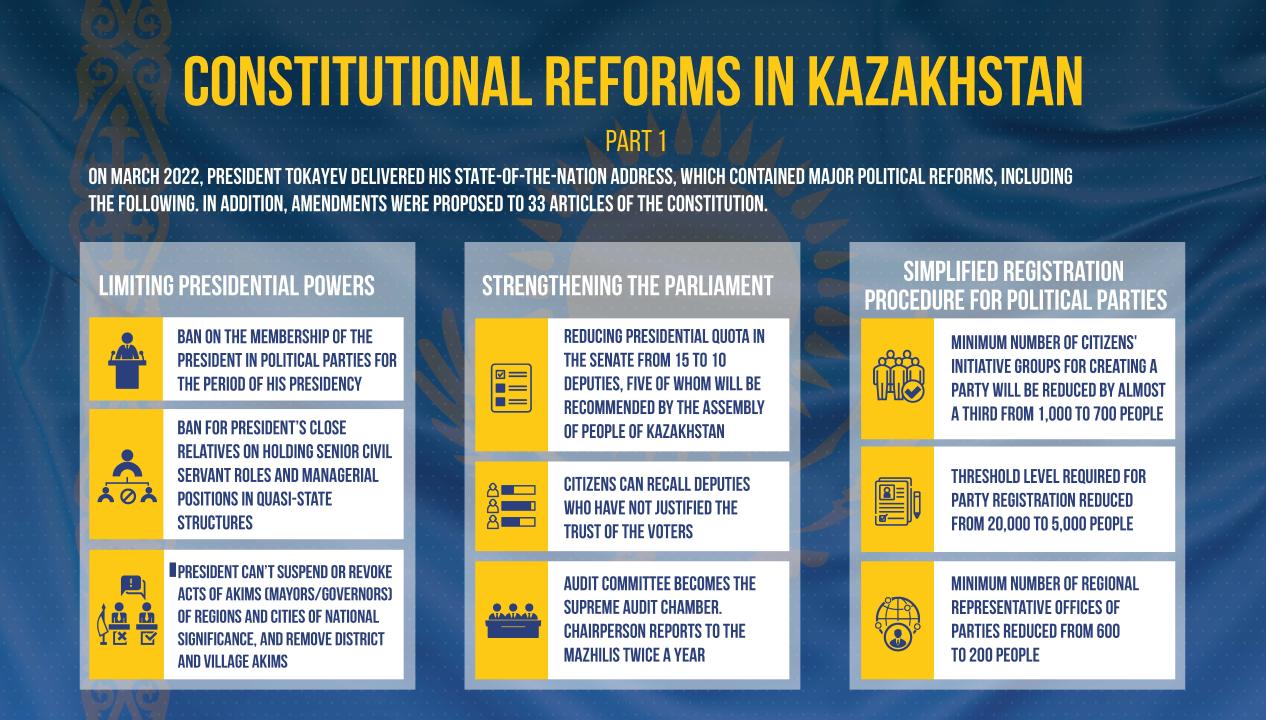 CONSTITUTIONAL REFORMS IN KAZAKHSTAN

PART 1

ON MARCH 2022, PRESIDENT TOKAYEV DELIVERED HIS STATE-OF-THE-NATION ADDRESS, WHICH CONTAINED MAJOR POLITICAL REFORMS, INCLUDING THE FOLLOWING. IN ADDITION, AMENDMENTS WERE PROPOSED TO 33 ARTICLES OF THE CONSTITUTION.

LIMITING PRESIDENTIAL POWERS

BAN ON THE MEMBERSHIP OF THE PRESIDENT IN POLITICAL PARTIES FOR THE PERIOD OF HIS PRESIDENCY

BAN FOR PRESIDENT'S CLOSE RELATIVES ON HOLDING SENIOR CIVIL SERVANT ROLES AND MANAGERIAL POSITIONS IN QUASI-STATE STRUCTURES

PRESIDENT CAN'T SUSPEND OR REVOKE ACTS OF AKIMS (MAYORS/GOVERNORS) OF REGIONS AND CITIES OF NATIONAL SIGNIFICANCE, AND REMOVE DISTRICT AND VILLAGE AKIMS

STRENGTHENING THE PARLIAMENT

REDUCING PRESIDENTIAL QUOTA IN THE SENATE FROM 15 TO 10 DEPUTIES, FIVE OF WHOM WILL BE RECOMMENDED BY THE ASSEMBLY OF PEOPLE OF KAZAKHSTAN

CITIZENS CAN RECALL DEPUTIES WHO HAVE NOT JUSTIFIED THE TRUST OF THE VOTERS

AUDIT COMMITTEE BECOMES THE SUPREME AUDIT CHAMBER. CHAIRPERSON REPORTS TO THE MAZHILIS TWICE A YEAR

SIMPLIFIED REGISTRATION PROCEDURE FOR POLITICAL PARTIES

MINIMUM NUMBER OF CITIZENS' INITIATIVE GROUPS FOR CREATING A PARTY WILL BE REDUCED BY ALMOST A THIRD FROM 1,000 TO 700 PEOPLE

THRESHOLD LEVEL REQUIRED FOR PARTY REGISTRATION REDUCED FROM 20,000 TO 5,000 PEOPLE

MINIMUM NUMBER OF REGIONAL REPRESENTATIVE OFFICES OF PARTIES REDUCED FROM 600 TO 200 PEOPLE